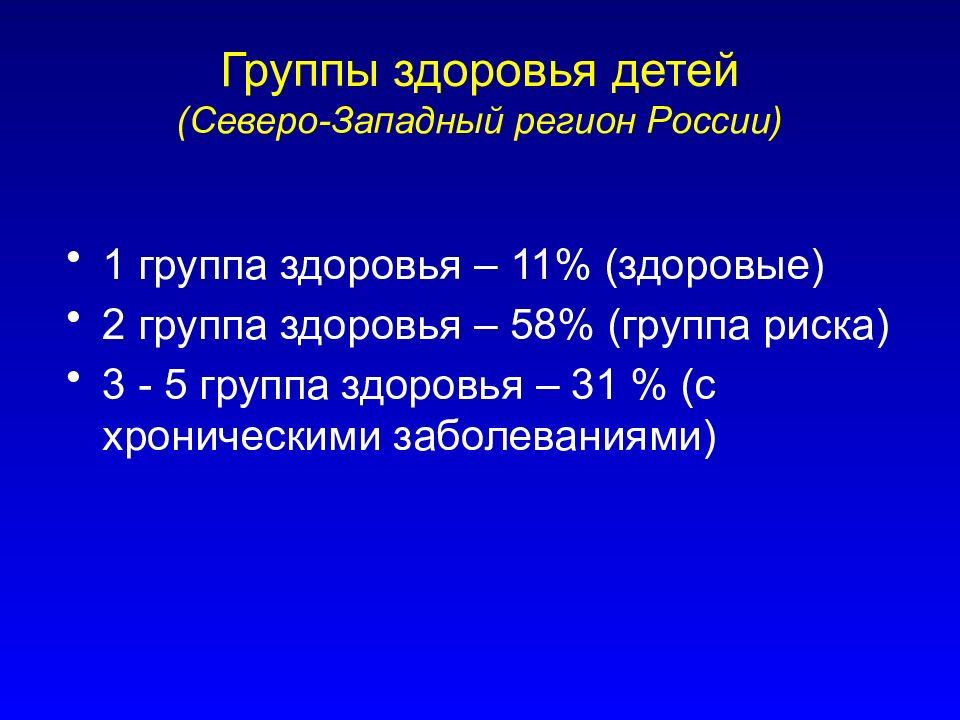 Группы здоровья детей
(Северо-Западный регион России)

• 1 группа здоровья – 11% (здоровые)
• 2 группа здоровья – 58% (группа риска)
• 3 - 5 группа здоровья – 31 % (с хроническими заболеваниями)